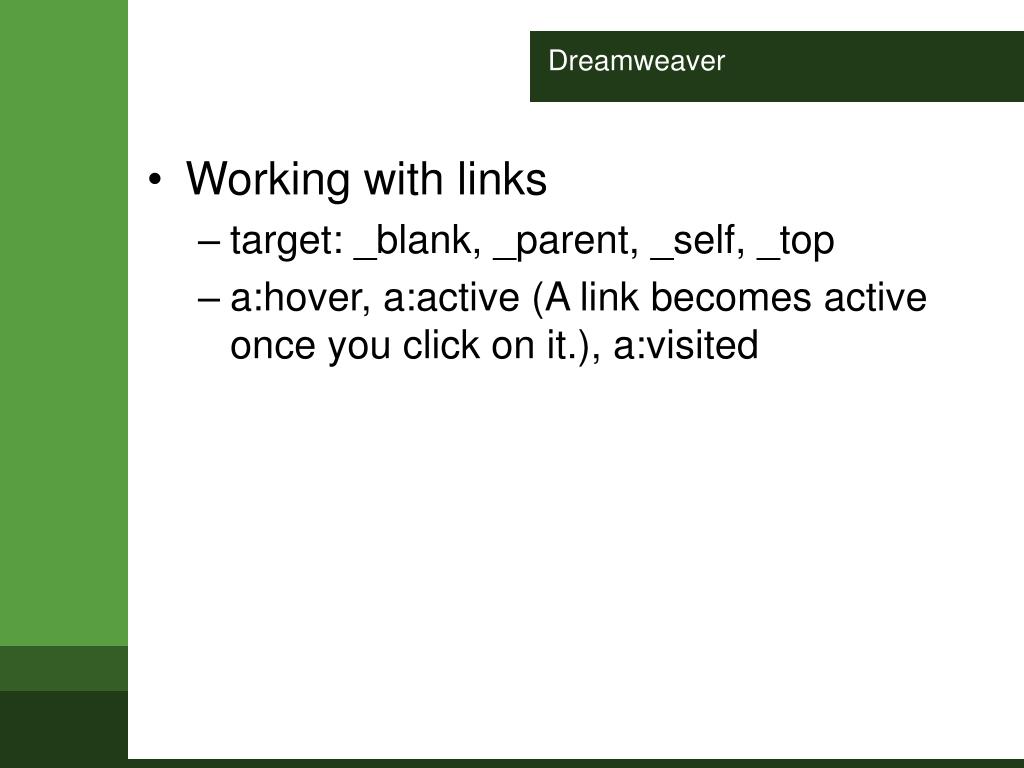 Dreamweaver

• Working with links
– target: _blank, _parent, _self, _top
– a:hover, a:active (A link becomes active once you click on it.), a:visited